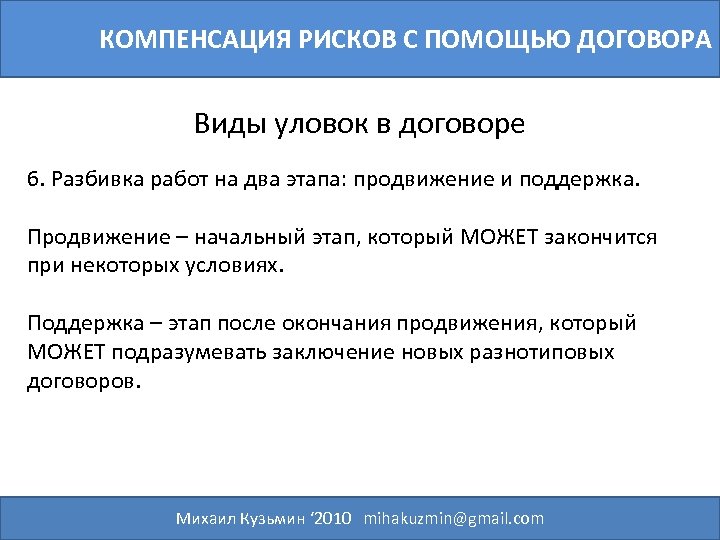 КОМПЕНСАЦИЯ РИСКОВ С ПОМОЩЬЮ ДОГОВОРА

Виды уловок в договоре

6. Разбивка работ на два этапа: продвижение и поддержка.

Продвижение – начальный этап, который МОЖЕТ закончится при некоторых условиях.

Поддержка – этап после окончания продвижения, который МОЖЕТ подразумевать заключение новых разнотиповых договоров.

Михаил Кузьмин ‘2010 mihakuzmin@gmail.com